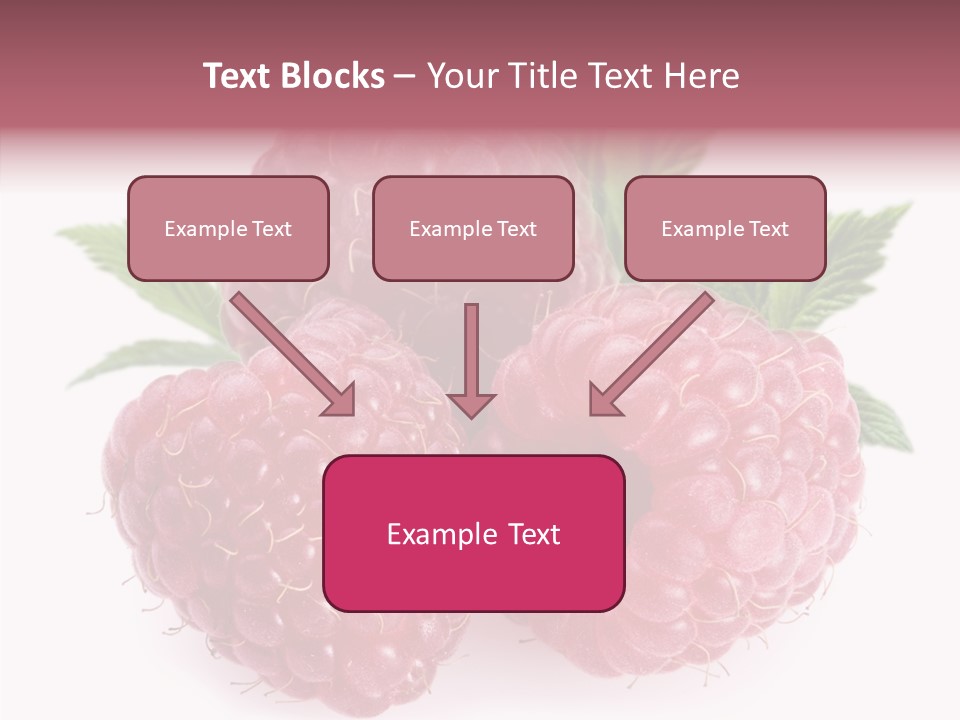 Text Blocks – Your Title Text Here

Example Text

Example Text

Example Text

Example Text